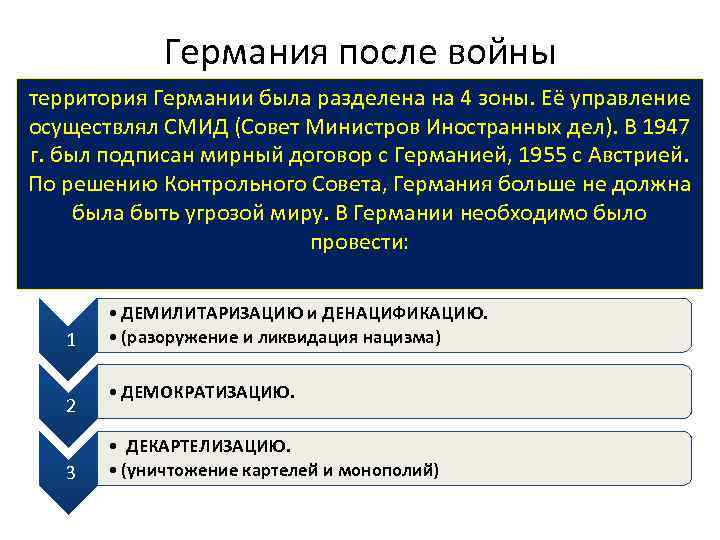 Германия после войны

территория Германии была разделена на 4 зоны. Её управление осуществлял СМИД (Совет Министров Иностранных дел). В 1947 г. был подписан мирный договор с Германией, 1955 с Австрией. По решению Контрольного Совета, Германия больше не должна была быть угрозой миру. В Германии необходимо было провести:

1

• ДЕМИЛИТАРИЗАЦИЮ и ДЕНАЦИФИКАЦИЮ.
• (разоружение и ликвидация нацизма)

2

• ДЕМОКРАТИЗАЦИЮ.

3

• ДЕКАРТЕЛИЗАЦИЮ.
• (уничтожение картелей и монополий)